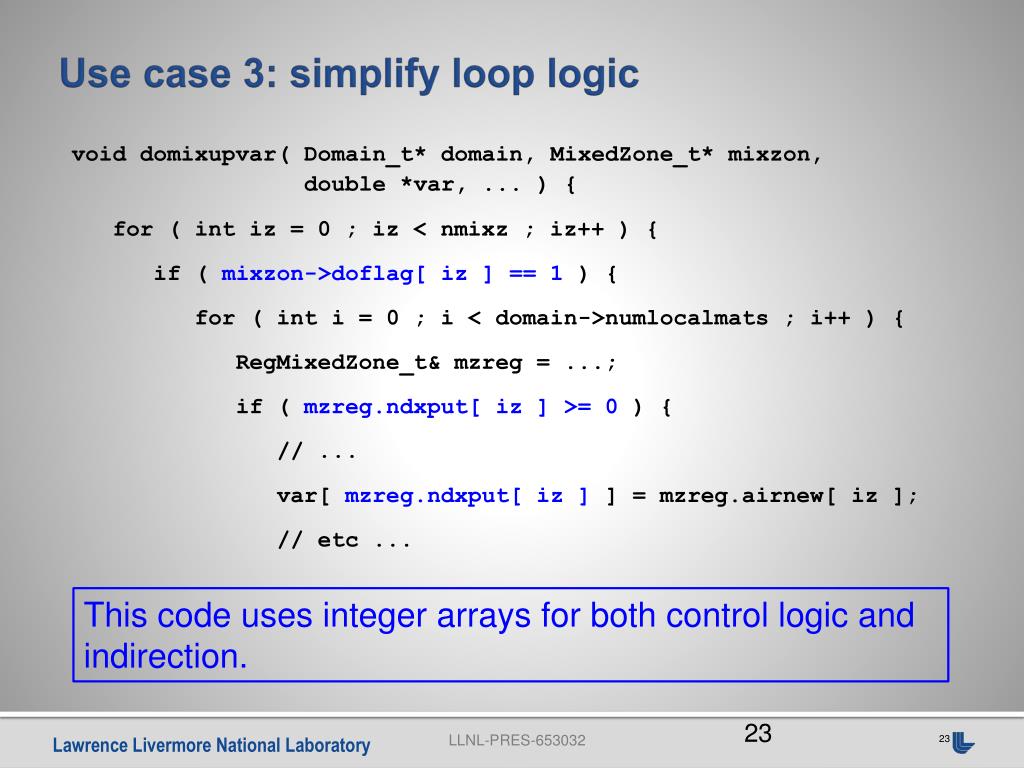 Use case 3: simplify loop logic

void domixupvar( Domain_t* domain, MixedZone_t* mixzon,
                 double *var, ... ) {

for ( int iz = 0 ; iz < nmixz ; iz++ ) {

if ( mixzon->doflag[ iz ] == 1 ) {

for ( int i = 0 ; i < domain->numlocalmats ; i++ ) {

RegMixedZone_t& mzreg = ...;

if ( mzreg.ndxput[ iz ] >= 0 ) {

// ...

var[ mzreg.ndxput[ iz ] ] = mzreg.airnew[ iz ];

// etc ...

This code uses integer arrays for both control logic and indirection.

Lawrence Livermore National Laboratory

LLNL-PRES-653032

23

23